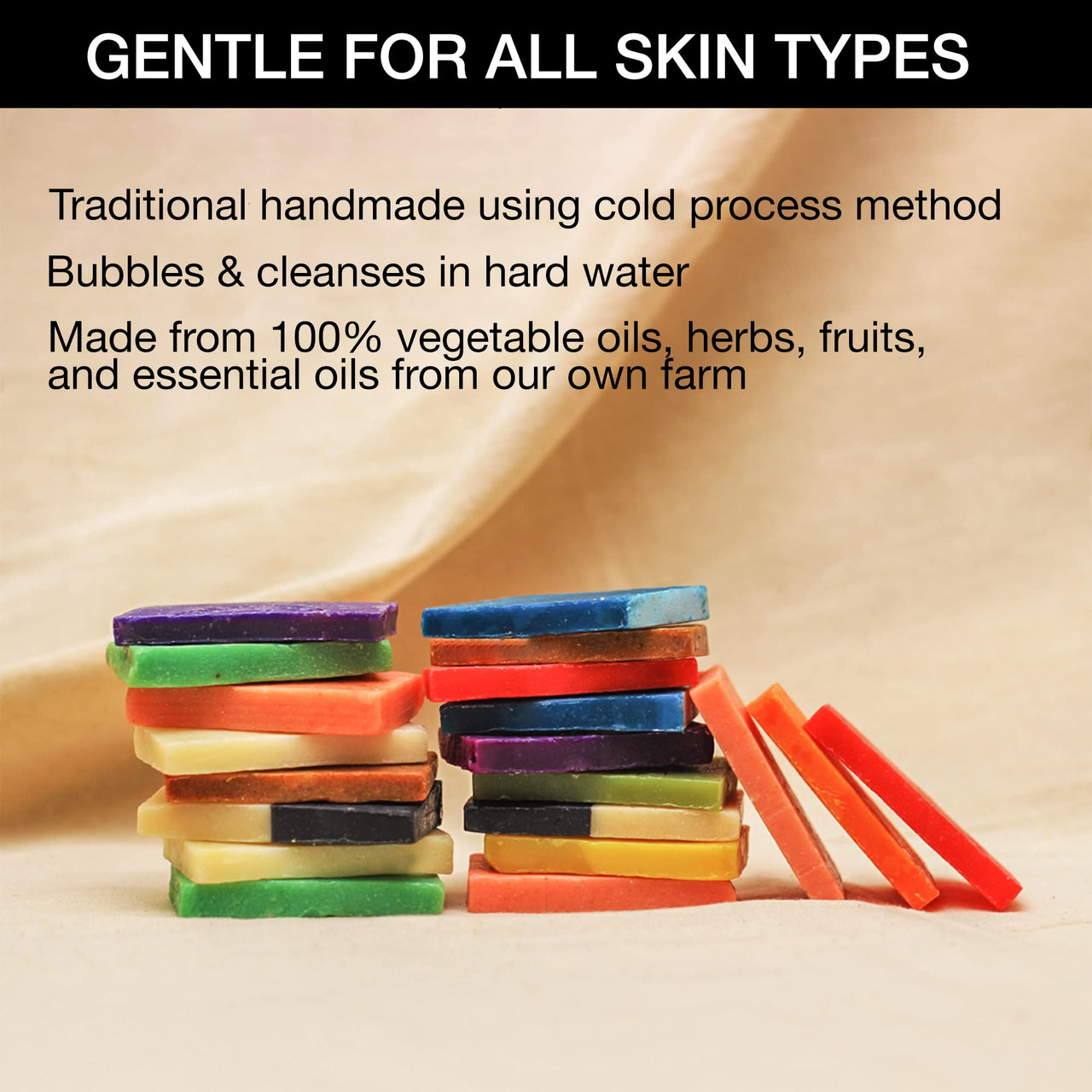 GENTLE FOR ALL SKIN TYPES

Traditional handmade using cold process method

Bubbles & cleanses in hard water

Made from 100% vegetable oils, herbs, fruits, and essential oils from our own farm